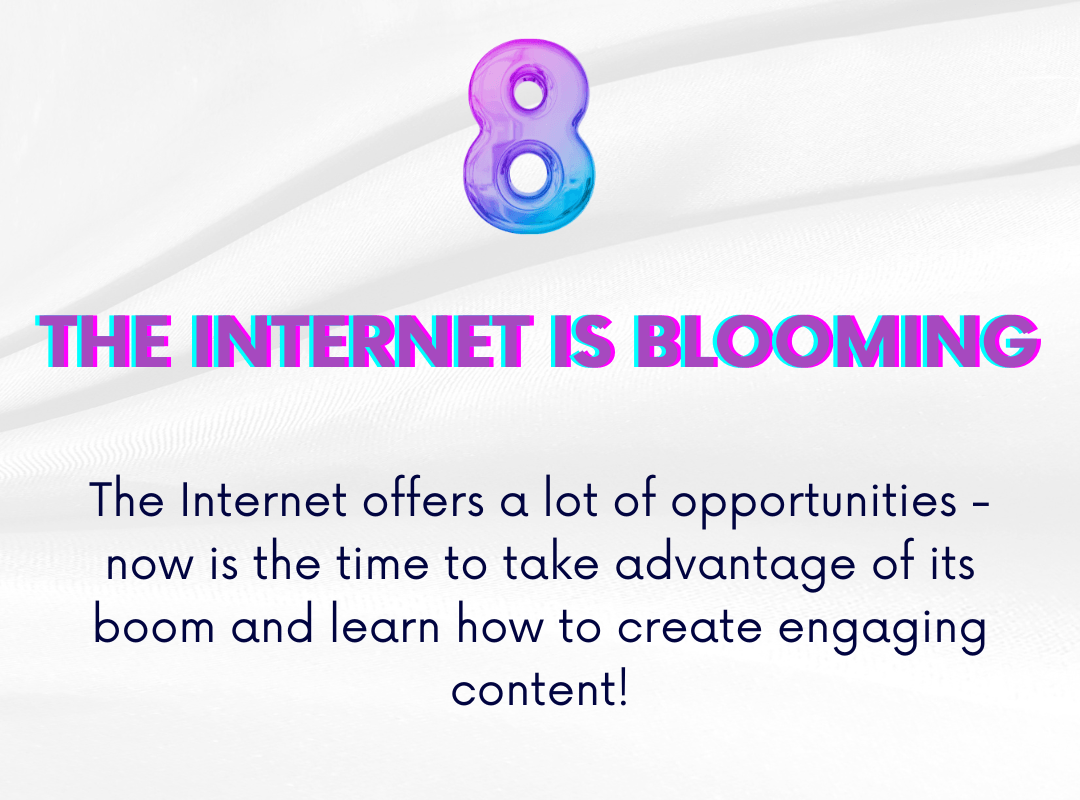 8

THE INTERNET IS BLOOMING

The Internet offers a lot of opportunities - now is the time to take advantage of its boom and learn how to create engaging content!